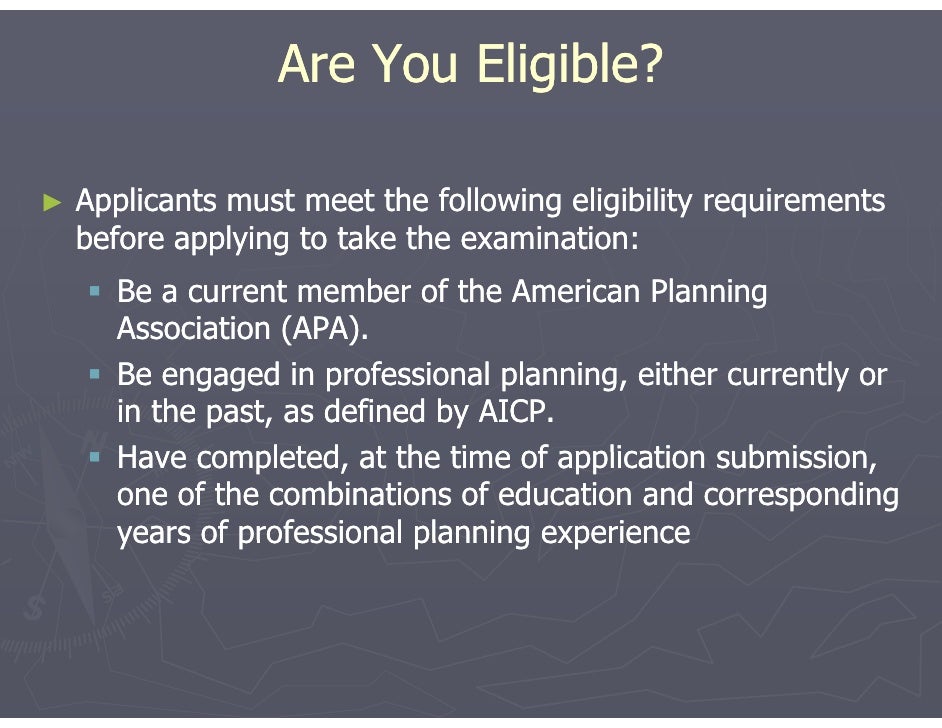 Are You Eligible?

► Applicants must meet the following eligibility requirements before applying to take the examination:

▪ Be a current member of the American Planning Association (APA).

▪ Be engaged in professional planning, either currently or in the past, as defined by AICP.

▪ Have completed, at the time of application submission, one of the combinations of education and corresponding years of professional planning experience